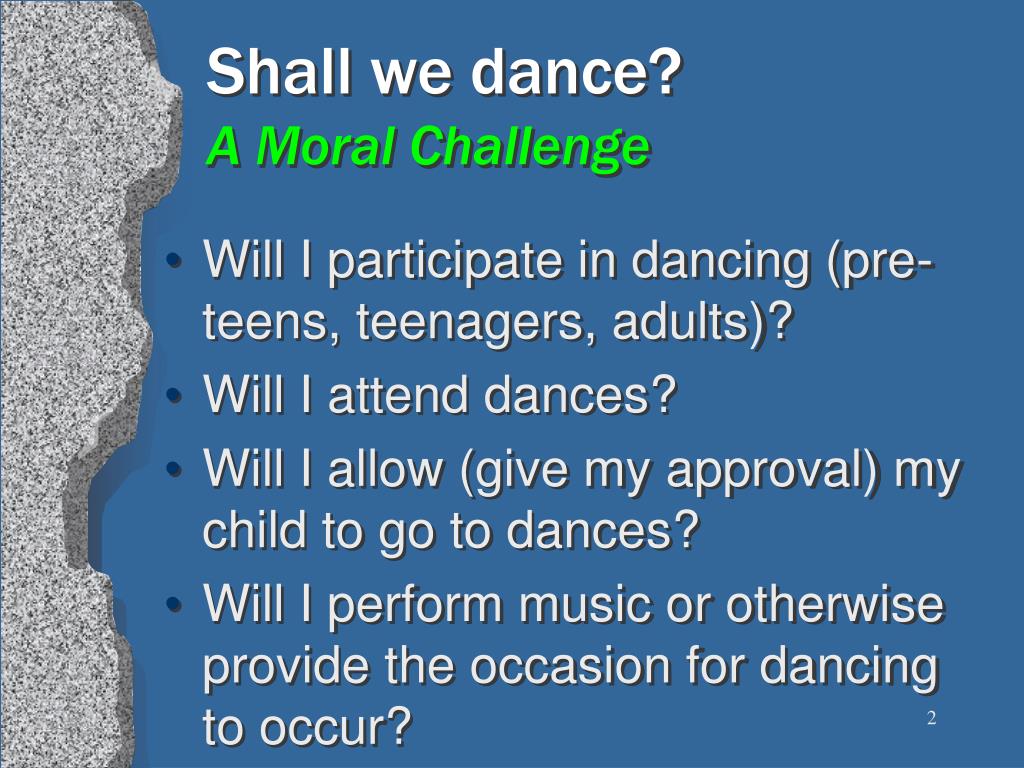 Shall we dance?
A Moral Challenge

• Will I participate in dancing (pre-teens, teenagers, adults)?
• Will I attend dances?
• Will I allow (give my approval) my child to go to dances?
• Will I perform music or otherwise provide the occasion for dancing to occur?

2